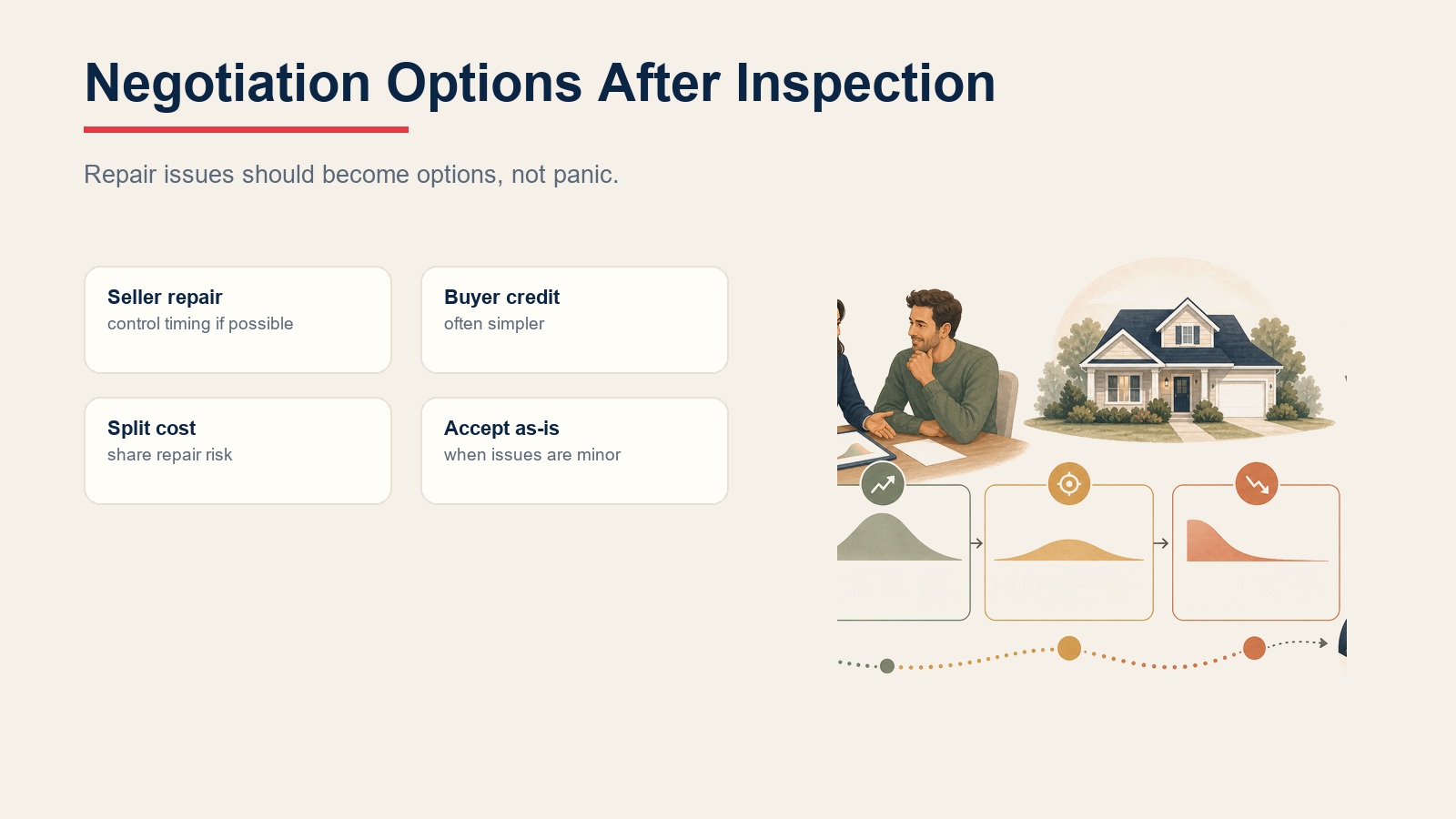 Negotiation Options After Inspection

Repair issues should become options, not panic.

Seller repair
control timing if possible

Buyer credit
often simpler

Split cost
share repair risk

Accept as-is
when issues are minor